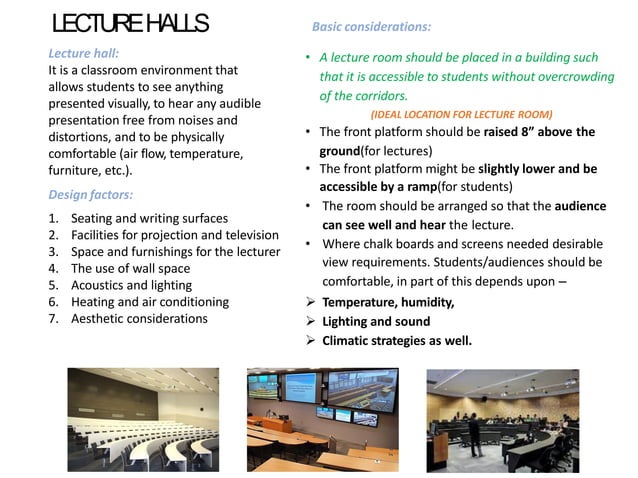 LECTURE HALLS

Lecture hall:
It is a classroom environment that allows students to see anything presented visually, to hear any audible presentation free from noises and distortions, and to be physically comfortable (air flow, temperature, furniture, etc.).

Design factors:

1. Seating and writing surfaces
2. Facilities for projection and television
3. Space and furnishings for the lecturer
4. The use of wall space
5. Acoustics and lighting
6. Heating and air conditioning
7. Aesthetic considerations

Basic considerations:

• A lecture room should be placed in a building such that it is accessible to students without overcrowding of the corridors.

(IDEAL LOCATION FOR LECTURE ROOM)

• The front platform should be raised 8" above the ground(for lectures)
• The front platform might be slightly lower and be accessible by a ramp(for students)
• The room should be arranged so that the audience can see well and hear the lecture.
• Where chalk boards and screens needed desirable view requirements. Students/audiences should be comfortable, in part of this depends upon –

➢ Temperature, humidity,
➢ Lighting and sound
➢ Climatic strategies as well.